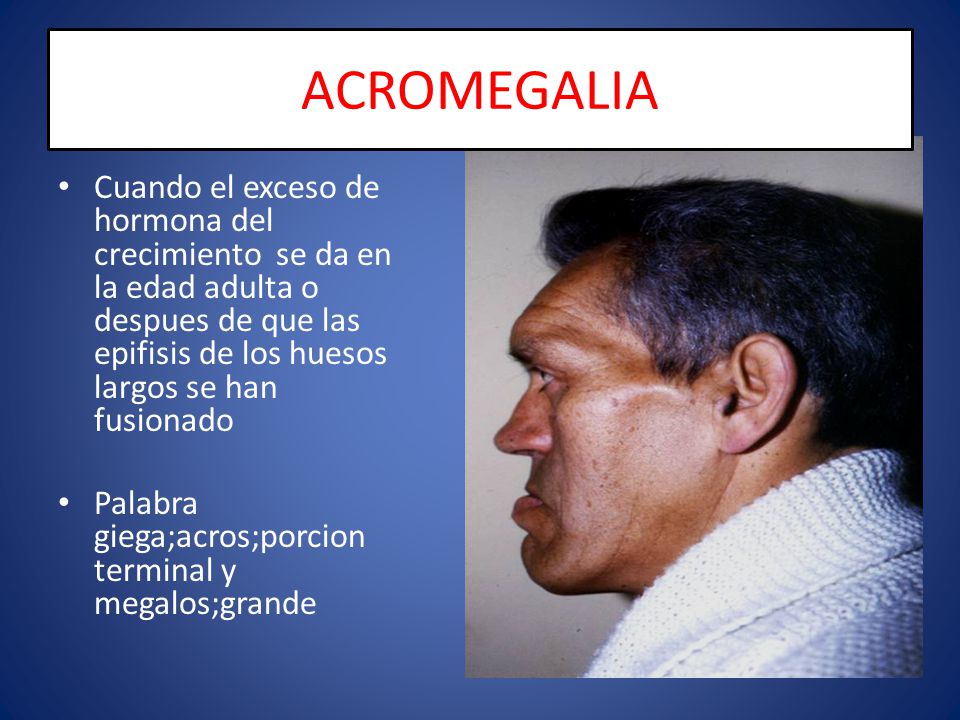 ACROMEGALIA

• Cuando el exceso de hormona del crecimiento  se da en la edad adulta o despues de que las epifisis de los huesos largos se han fusionado

• Palabra giega;acros;porcion terminal y megalos;grande